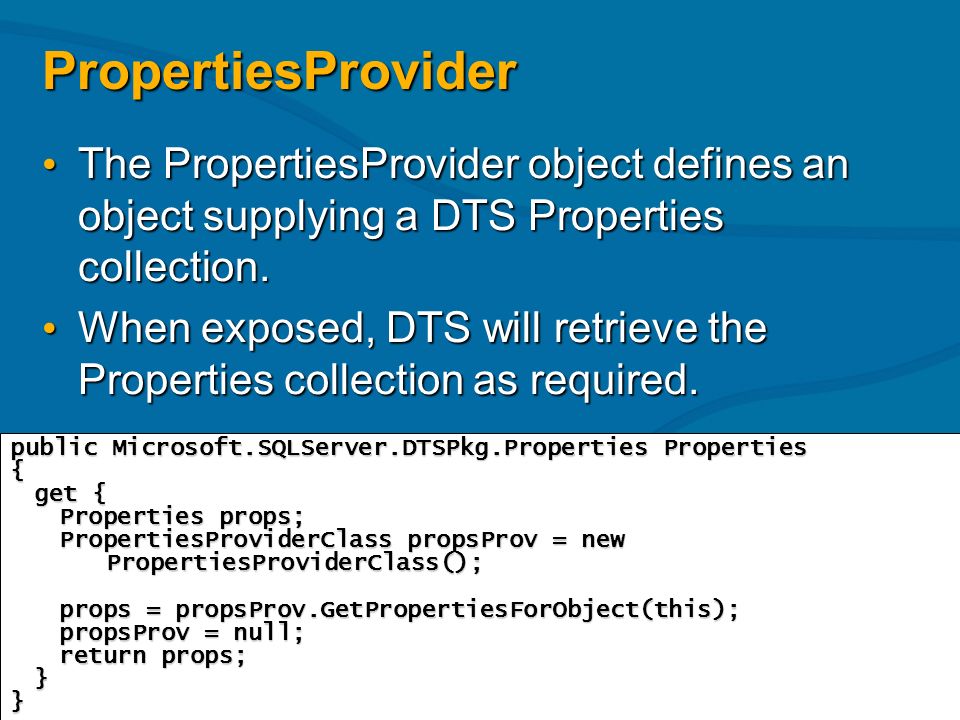 PropertiesProvider

• The PropertiesProvider object defines an object supplying a DTS Properties collection.

• When exposed, DTS will retrieve the Properties collection as required.

public Microsoft.SQLServer.DTSPkg.Properties Properties
{
  get {
    Properties props;
    PropertiesProviderClass propsProv = new
        PropertiesProviderClass();

    props = propsProv.GetPropertiesForObject(this);
    propsProv = null;
    return props;
  }
}